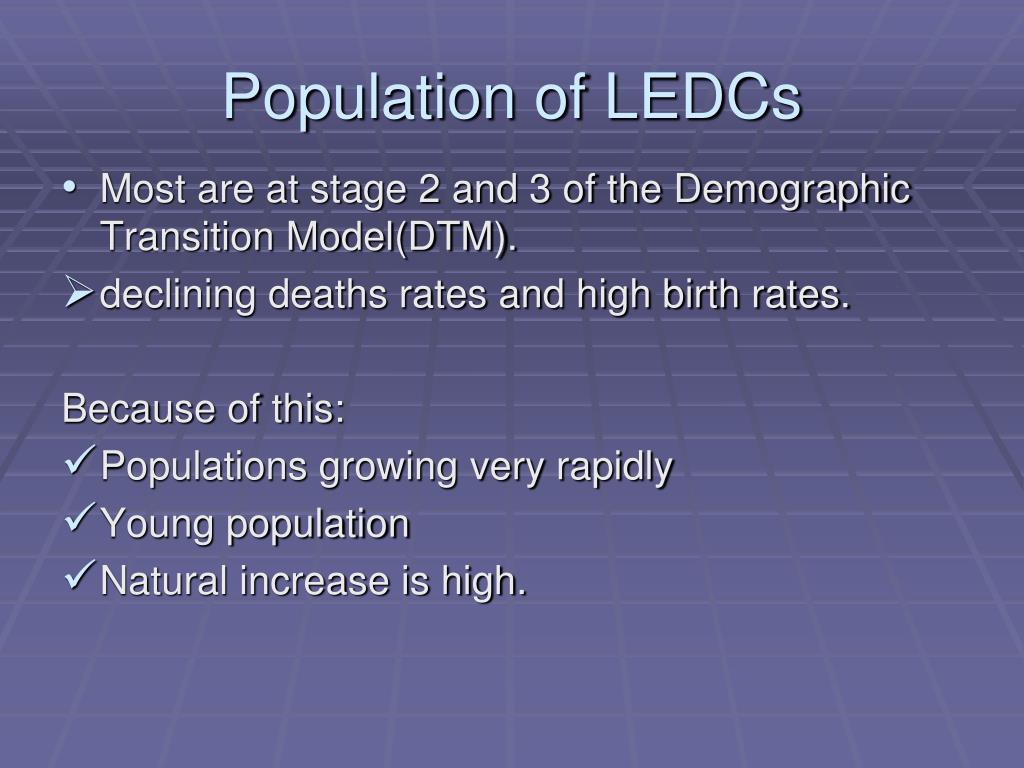 Population of LEDCs

• Most are at stage 2 and 3 of the Demographic Transition Model(DTM).

➢ declining deaths rates and high birth rates.

Because of this:

✓ Populations growing very rapidly

✓ Young population

✓ Natural increase is high.